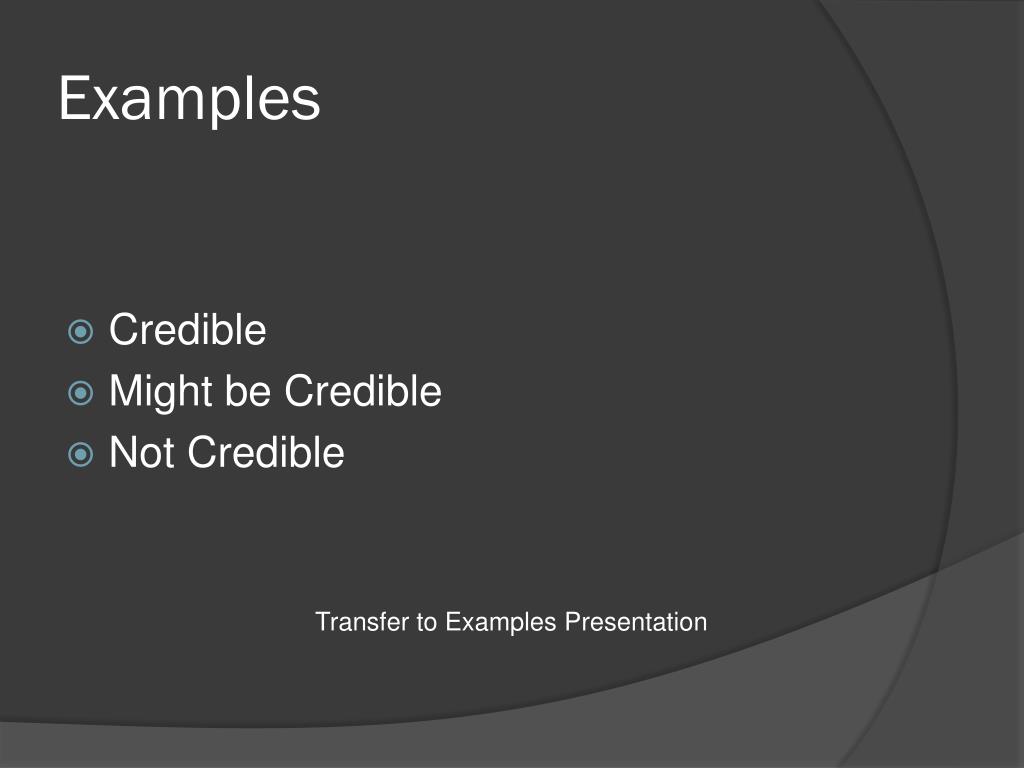 Examples

Credible
Might be Credible
Not Credible

Transfer to Examples Presentation